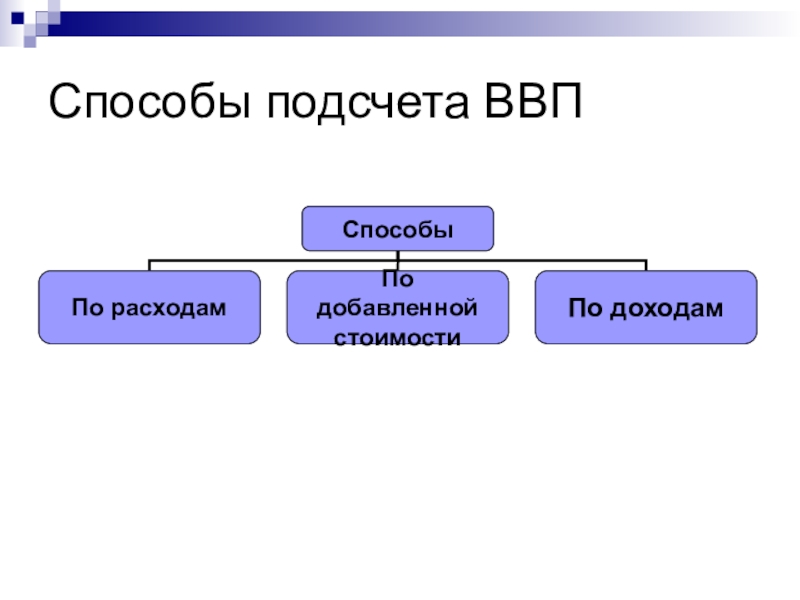 Способы подсчета ВВП

Способы

По расходам

По добавленной стоимости

По доходам